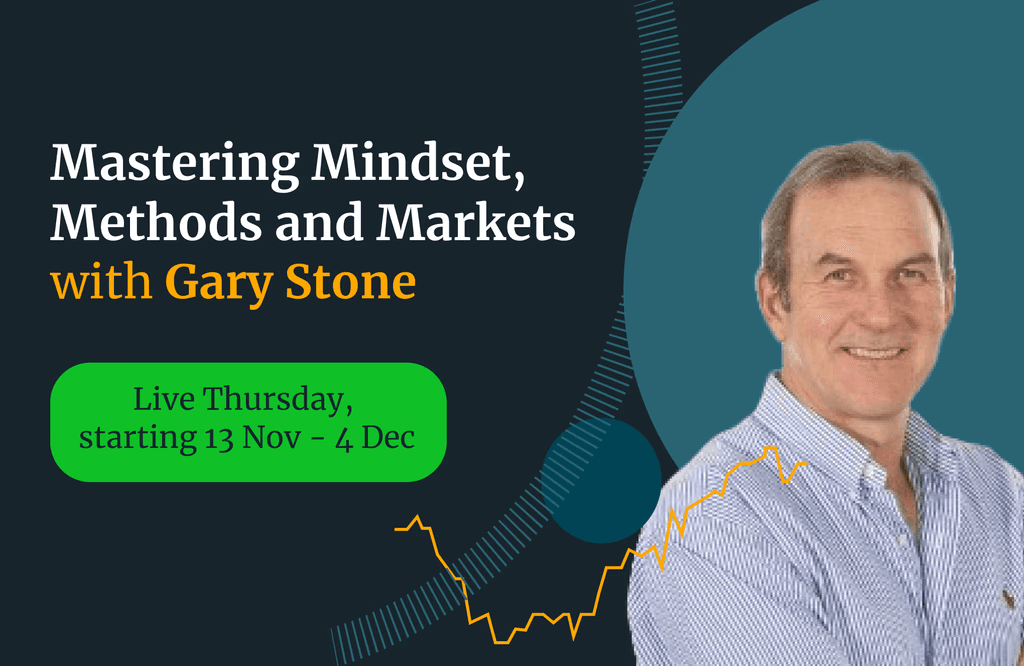 Mastering Mindset, Methods and Markets with Gary Stone

Live Thursday, starting 13 Nov - 4 Dec